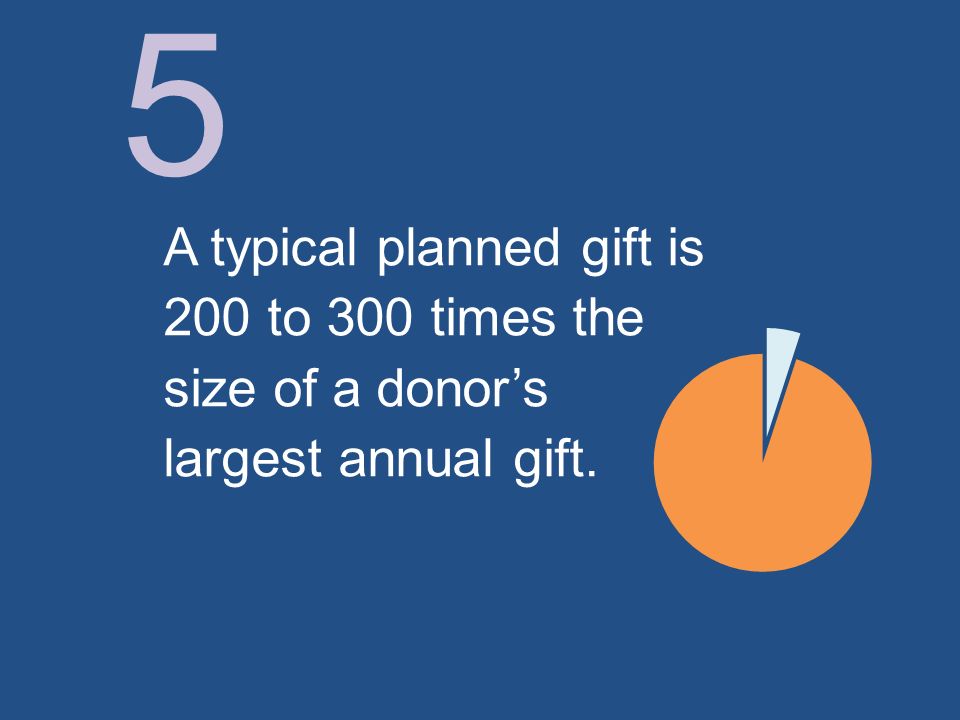 5

A typical planned gift is 200 to 300 times the size of a donor’s largest annual gift.